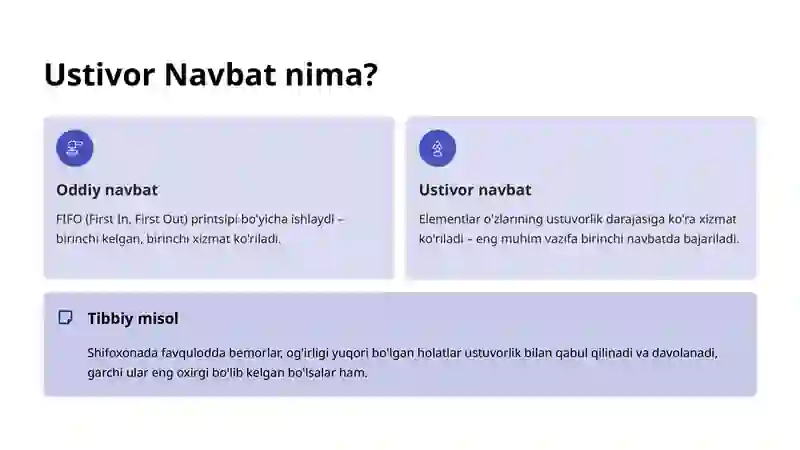 Ustivor Navbat nima?

Oddiy navbat

FIFO (First In, First Out) printsipi bo'yicha ishlaydi – birinchi kelgan, birinchi xizmat ko'riladi.

Ustivor navbat

Elementlar o'zlarining ustuvorlik darajasiga ko'ra xizmat ko'riladi – eng muhim vazifa birinchi navbatda bajariladi.

Tibbiy misol

Shifoxonada favqulodda bemorlar, og'irligi yuqori bo'lgan holatlar ustuvorlik bilan qabul qilinadi va davolanadi, garchi ular eng oxirgi bo'lib kelgan bo'lsalar ham.